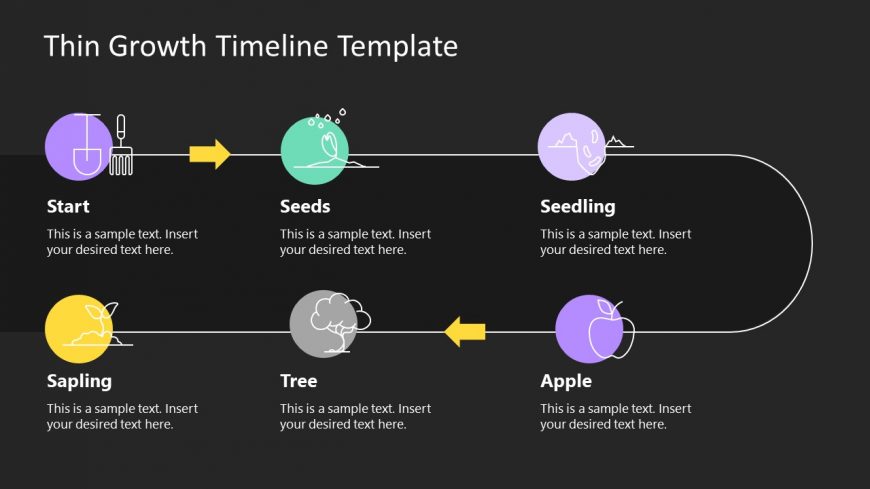 Thin Growth Timeline Template

Start

This is a sample text. Insert your desired text here.

Seeds

This is a sample text. Insert your desired text here.

Seedling

This is a sample text. Insert your desired text here.

Sapling

This is a sample text. Insert your desired text here.

Tree

This is a sample text. Insert your desired text here.

Apple

This is a sample text. Insert your desired text here.